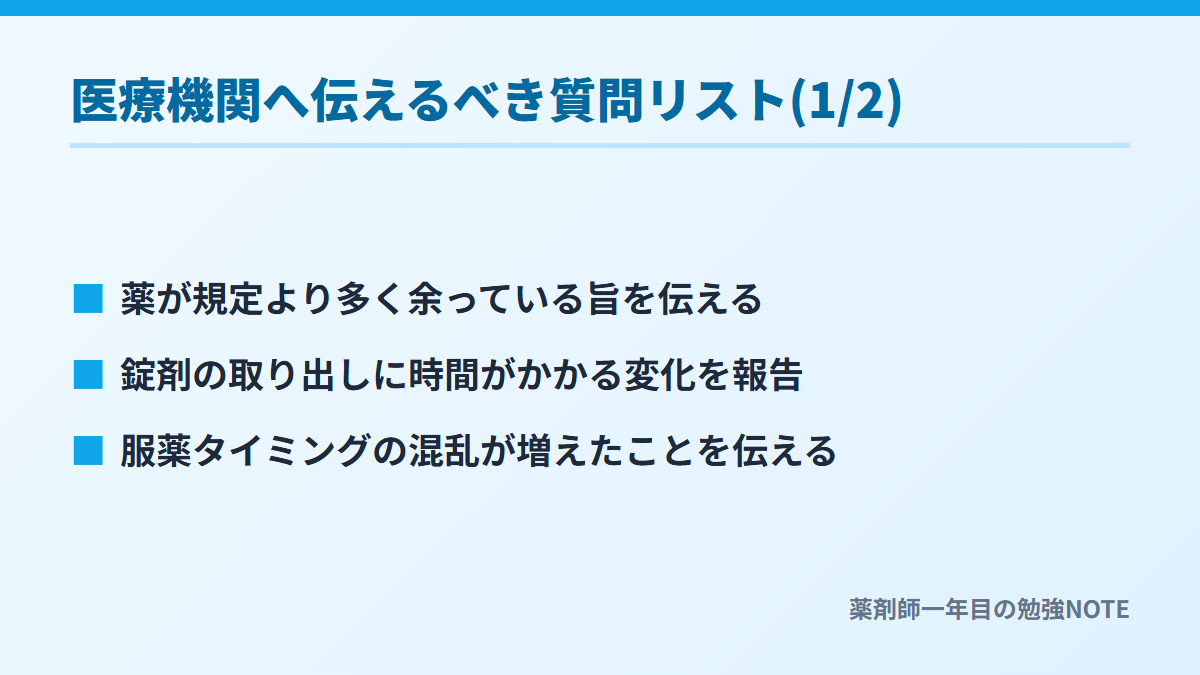 医療機関へ伝えるべき質問リスト(1/2)

■ 薬が規定より多く余っている旨を伝える

■ 錠剤の取り出しに時間がかかる変化を報告

■ 服薬タイミングの混乱が増えたことを伝える

薬剤師一年目の勉強NOTE